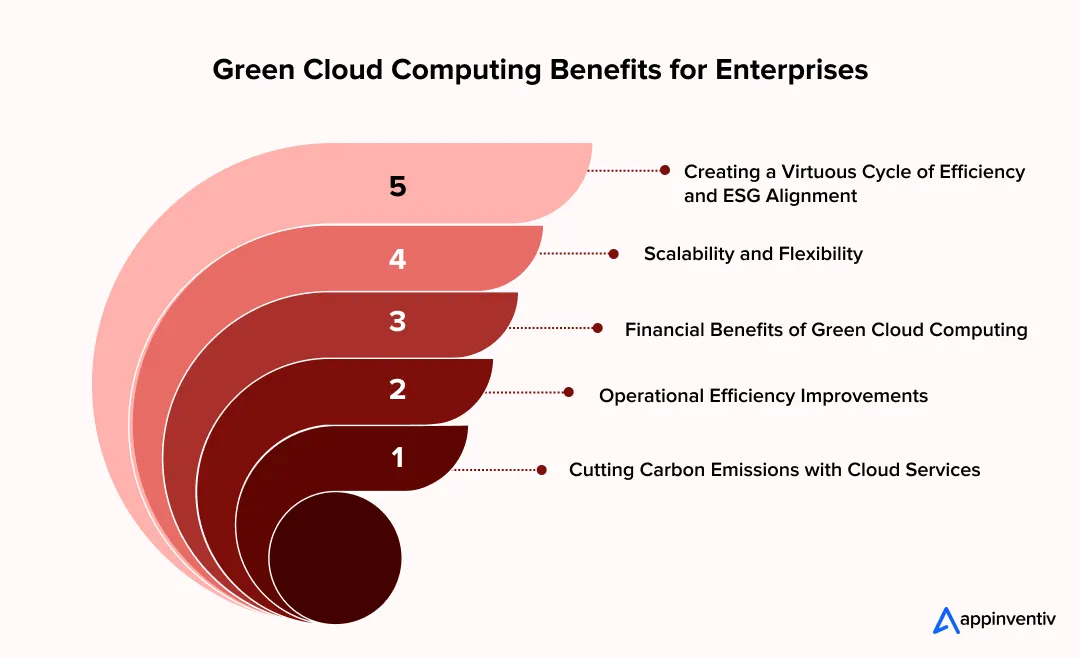 Green Cloud Computing Benefits for Enterprises

5
Creating a Virtuous Cycle of Efficiency and ESG Alignment

4
Scalability and Flexibility

3
Financial Benefits of Green Cloud Computing

2
Operational Efficiency Improvements

1
Cutting Carbon Emissions with Cloud Services

appinventiv